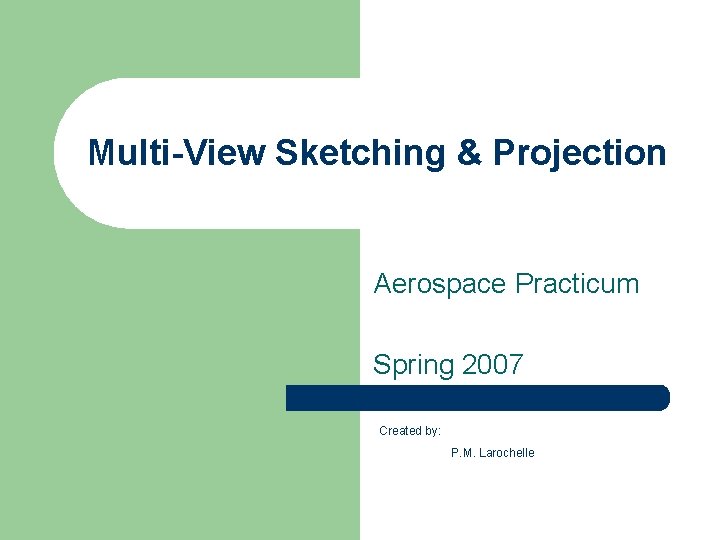 Multi-View Sketching & Projection

Aerospace Practicum

Spring 2007

Created by:

P.M. Larochelle